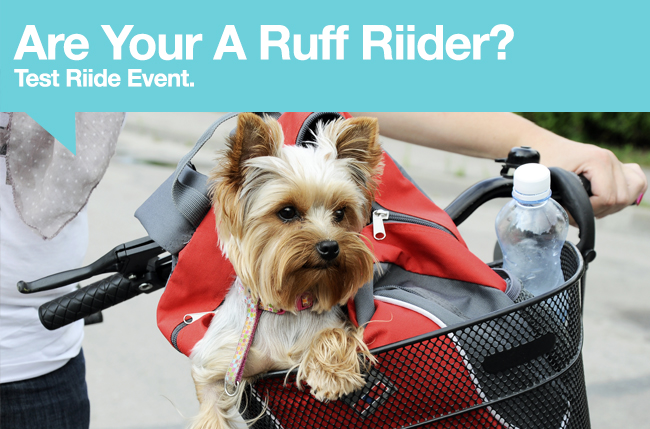 Are Your A Ruff Riider?
Test Riide Event.